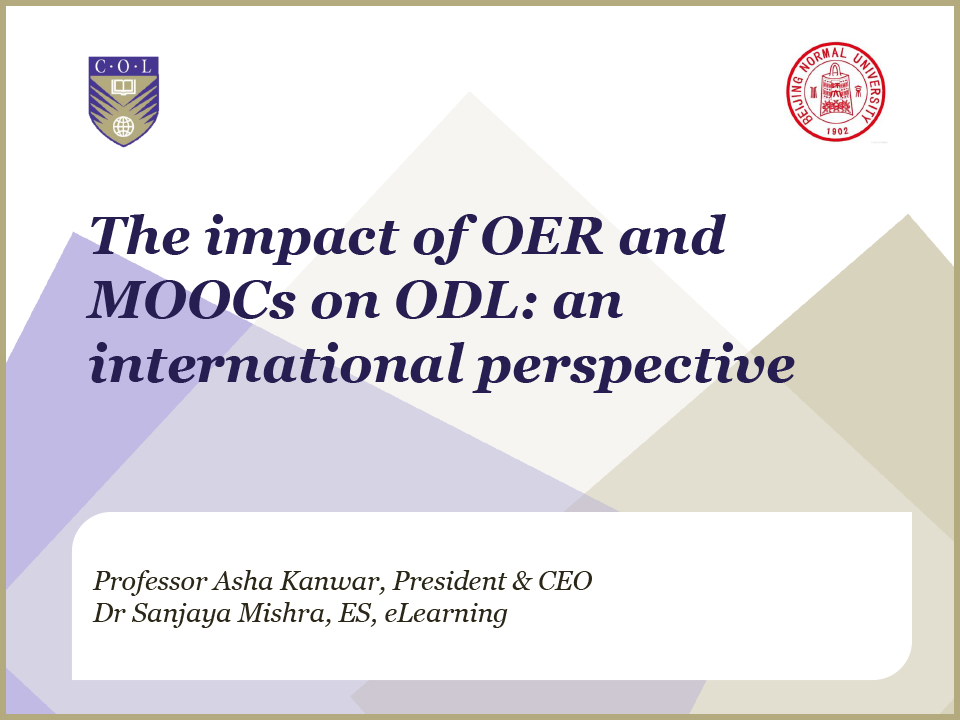 C·O·L

BEIJING NORMAL UNIVERSITY
1902

The impact of OER and MOOCs on ODL: an international perspective

Professor Asha Kanwar, President & CEO
Dr Sanjaya Mishra, ES, eLearning